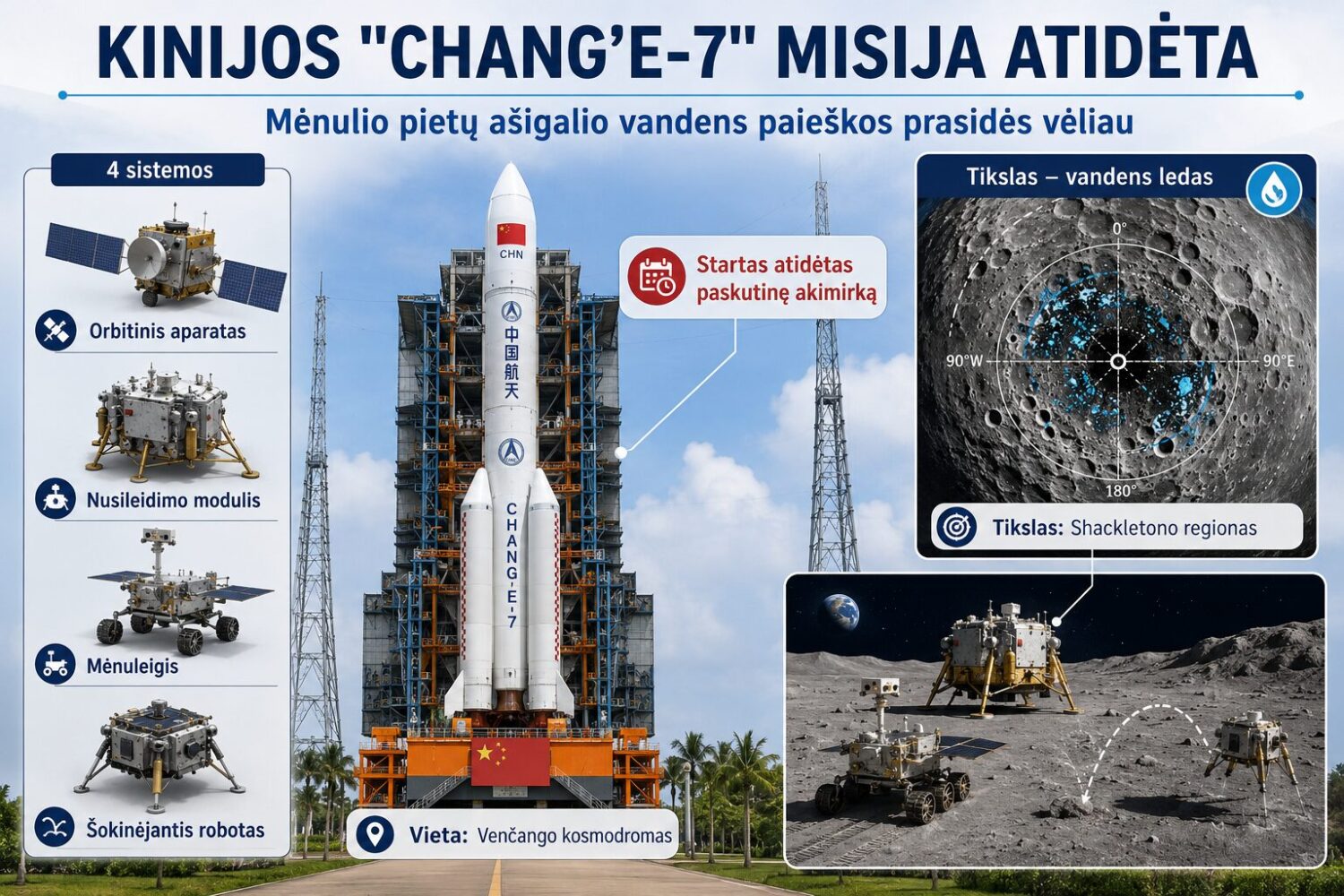 KINIJOS "CHANG'E-7" MISIJA ATIDĖTA

Mėnulio pietų ašigalio vandens paieškos prasidės vėliau

4 sistemos

Orbitinis aparatas

Nusileidimo modulis

Mėnuleigis

Šokinėjantis robotas

CHN

中国航天

CHANG'E-7

Startas atidėtas paskutinę akimirką

Vieta: Venčango kosmodromas

Tikslas – vandens ledas

0°

90°W

90°E

180°

Tikslas: Shackletono regionas